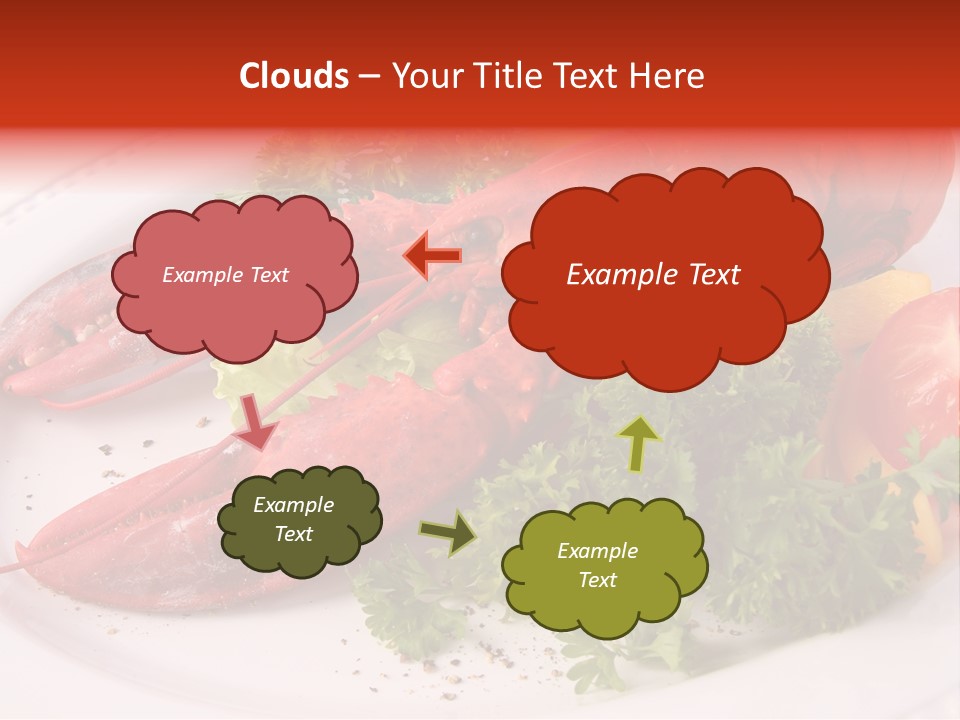 Clouds – Your Title Text Here

Example Text

Example Text

Example Text

Example Text